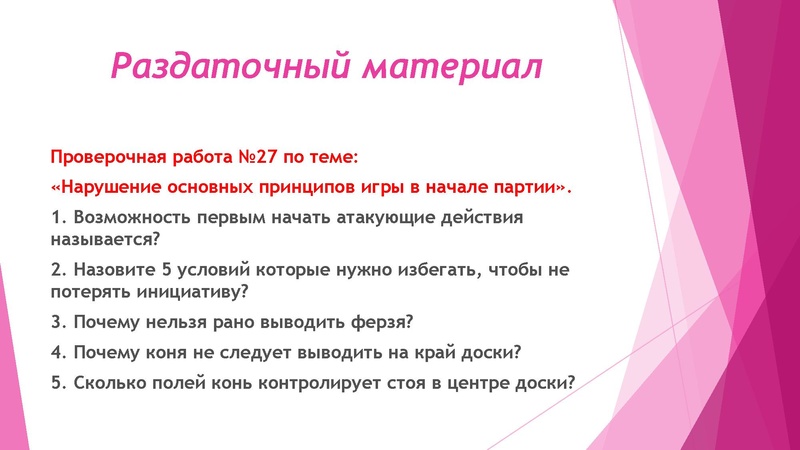 Раздаточный материал

Проверочная работа №27 по теме:

«Нарушение основных принципов игры в начале партии».

1. Возможность первым начать атакующие действия называется?

2. Назовите 5 условий которые нужно избегать, чтобы не потерять инициативу?

3. Почему нельзя рано выводить ферзя?

4. Почему коня не следует выводить на край доски?

5. Сколько полей конь контролирует стоя в центре доски?